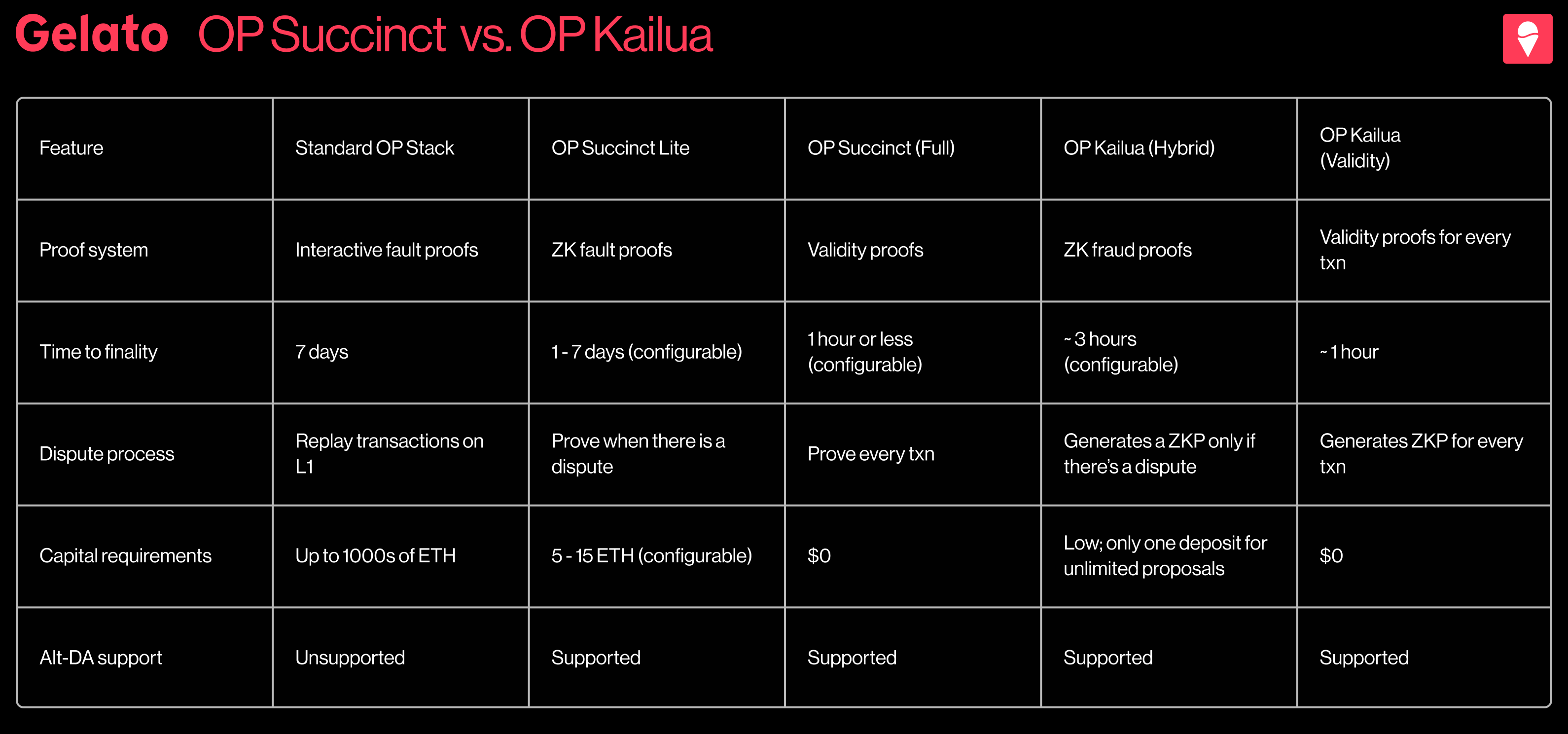 Gelato OP Succinct vs. OP Kailua

| Feature | Standard OP Stack | OP Succinct Lite | OP Succinct (Full) | OP Kailua (Hybrid) | OP Kailua (Validity) |
|---|---|---|---|---|---|
| Proof system | Interactive fault proofs | ZK fault proofs | Validity proofs | ZK fraud proofs | Validity proofs for every txn |
| Time to finality | 7 days | 1 - 7 days (configurable) | 1 hour or less (configurable) | ~ 3 hours (configurable) | ~ 1 hour |
| Dispute process | Replay transactions on L1 | Prove when there is a dispute | Prove every txn | Generates a ZKP only if there's a dispute | Generates ZKP for every txn |
| Capital requirements | Up to 1000s of ETH | 5 - 15 ETH (configurable) | $0 | Low; only one deposit for unlimited proposals | $0 |
| Alt-DA support | Unsupported | Supported | Supported | Supported | Supported |